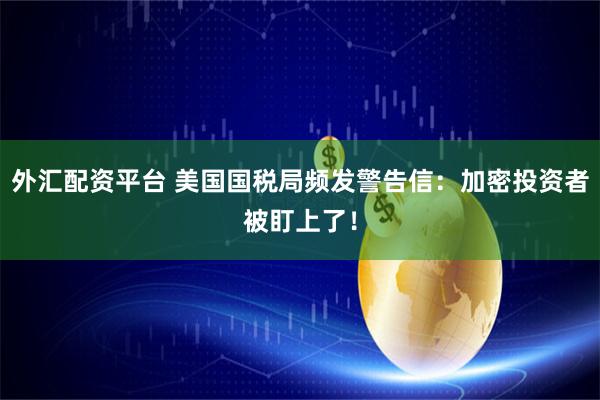 外汇配资平台 美国国税局频发警告信：加密投资者被盯上了！

$

$